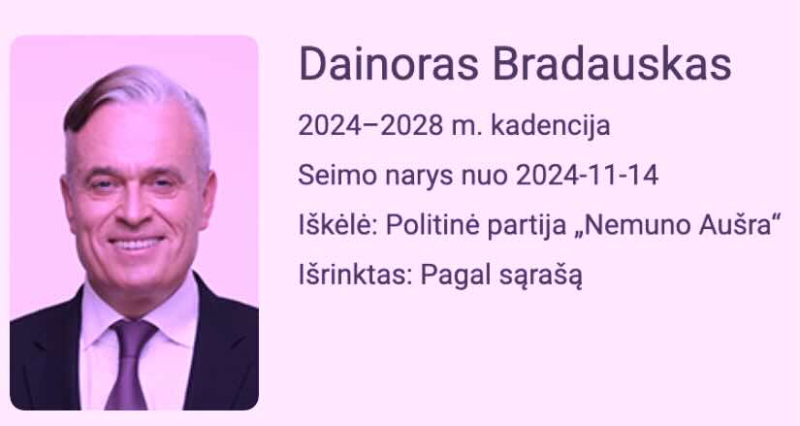 Dainoras Bradauskas

2024–2028 m. kadencija

Seimo narys nuo 2024-11-14

Iškėlė: Politinė partija „Nemuno Aušra“

Išrinktas: Pagal sąrašą